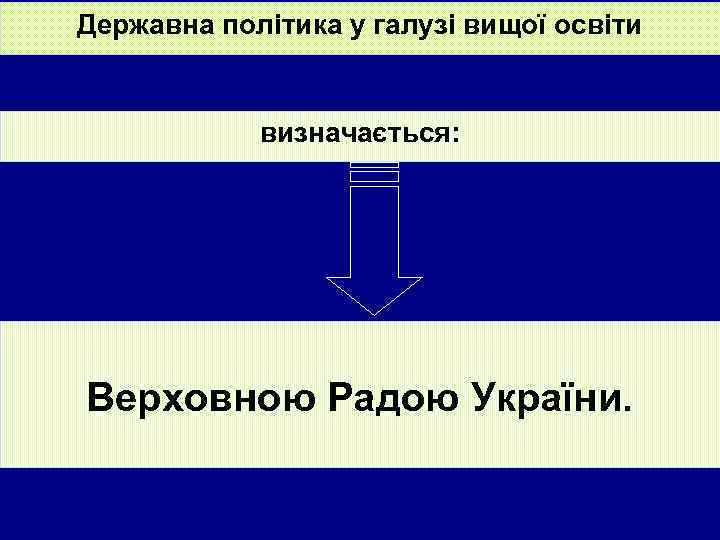 Державна політика у галузі вищої освіти

визначається:

Верховною Радою України.